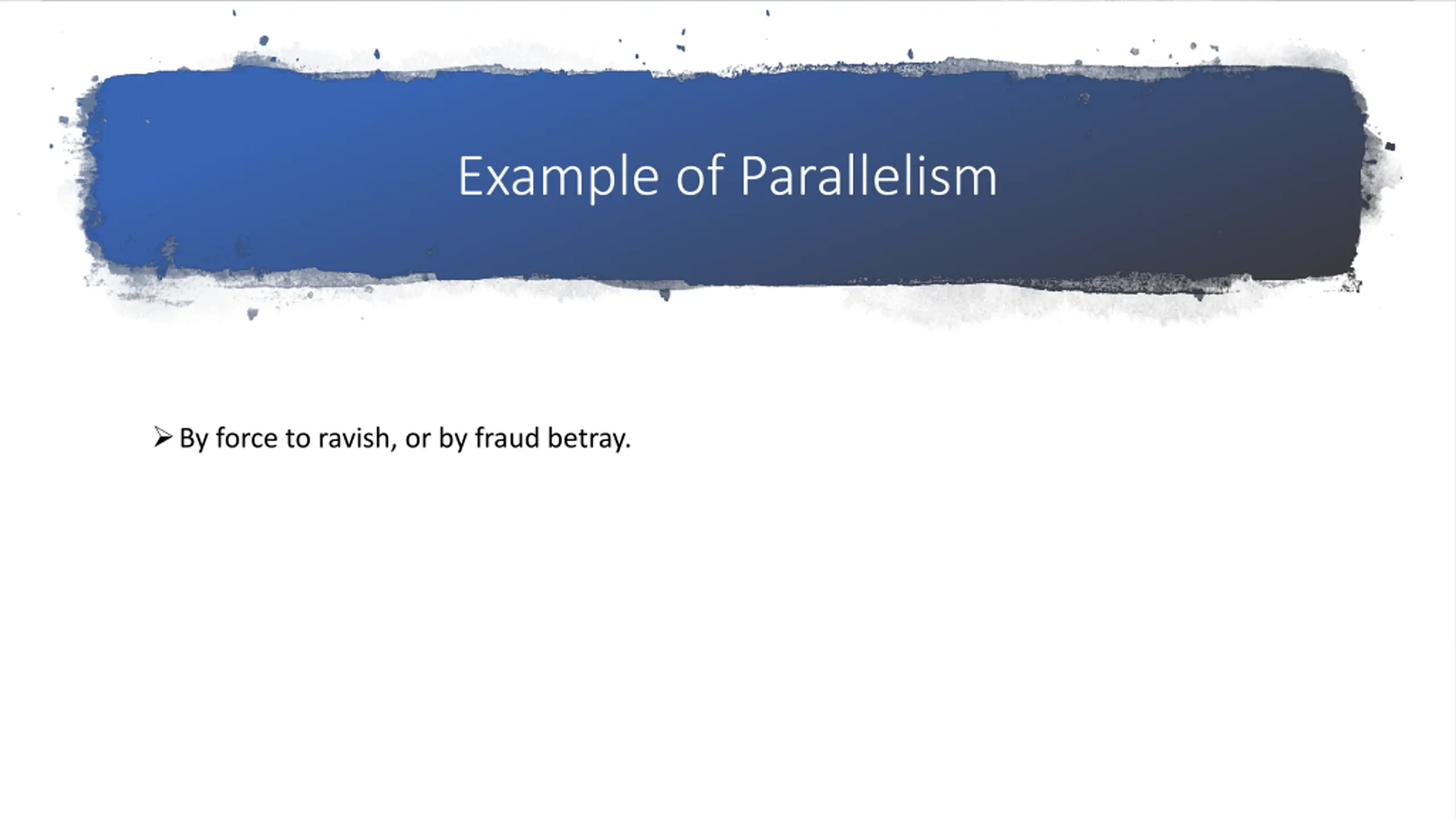 Example of Parallelism

➢ By force to ravish, or by fraud betray.